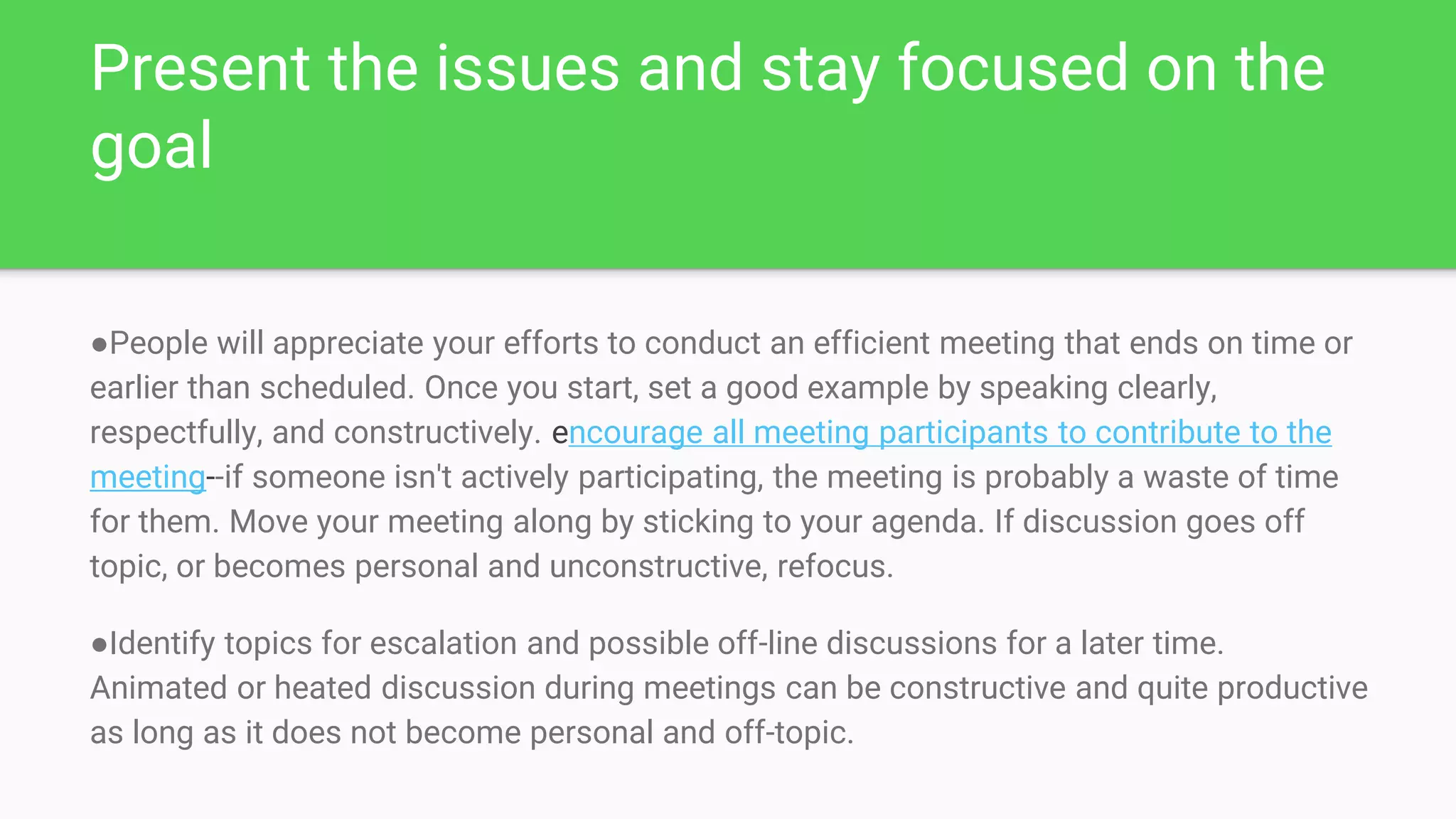 Present the issues and stay focused on the goal

●People will appreciate your efforts to conduct an efficient meeting that ends on time or earlier than scheduled. Once you start, set a good example by speaking clearly, respectfully, and constructively. encourage all meeting participants to contribute to the meeting--if someone isn't actively participating, the meeting is probably a waste of time for them. Move your meeting along by sticking to your agenda. If discussion goes off topic, or becomes personal and unconstructive, refocus.

●Identify topics for escalation and possible off-line discussions for a later time. Animated or heated discussion during meetings can be constructive and quite productive as long as it does not become personal and off-topic.